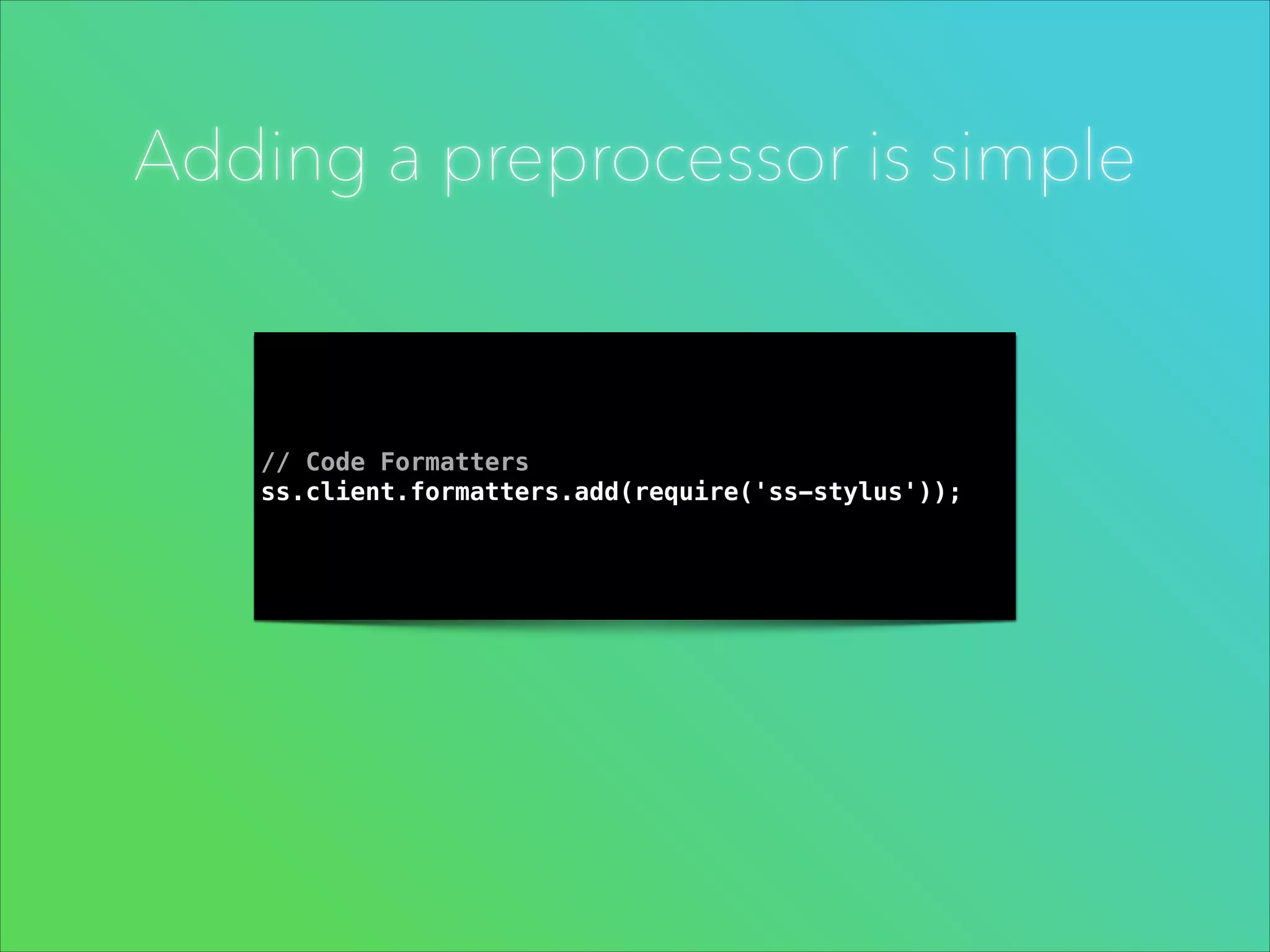 Adding a preprocessor is simple

// Code Formatters
ss.client.formatters.add(require('ss-stylus'));